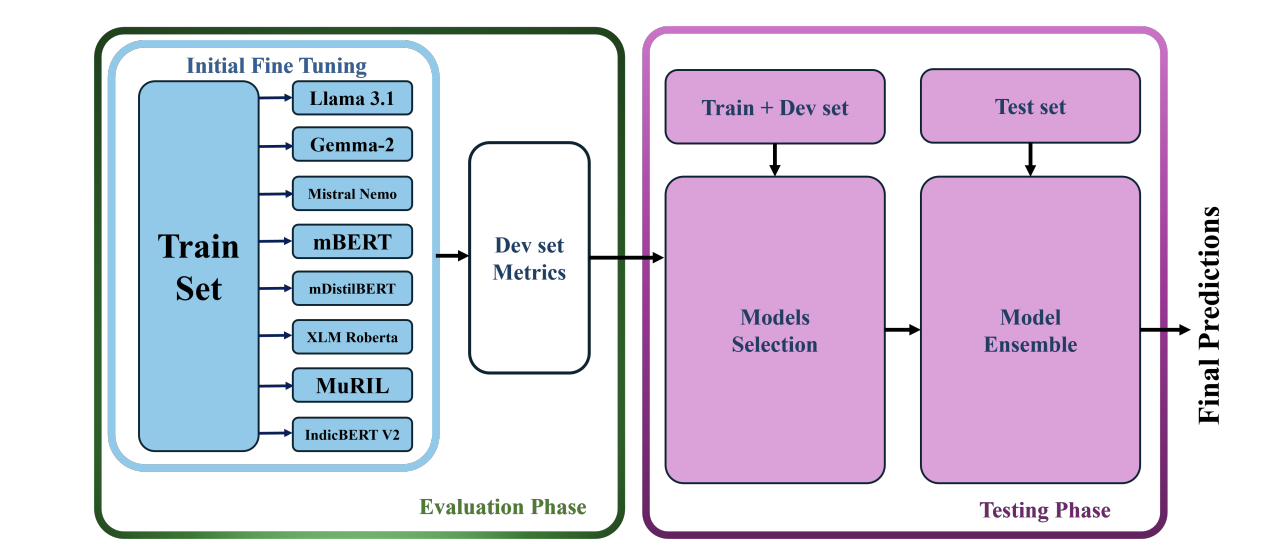 Initial Fine Tuning

Train Set

Llama 3.1

Gemma-2

Mistral Nemo

mBERT

mDistilBERT

XLM Roberta

MuRIL

IndicBERT V2

Dev set Metrics

Evaluation Phase

Train + Dev set

Test set

Models Selection

Model Ensemble

Testing Phase

Final Predictions